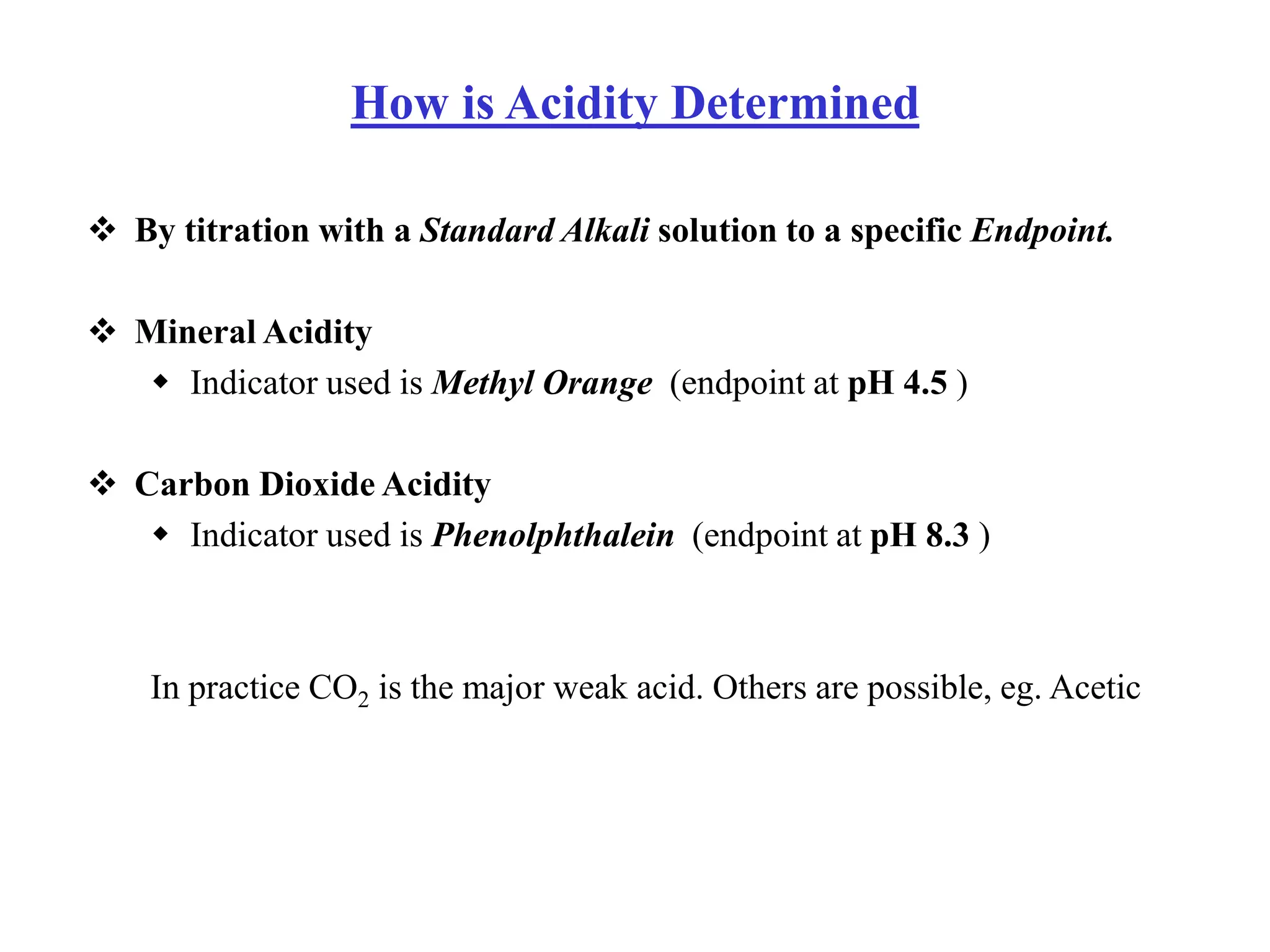 How is Acidity Determined

❖ By titration with a Standard Alkali solution to a specific Endpoint.

❖ Mineral Acidity
◆ Indicator used is Methyl Orange (endpoint at pH 4.5 )

❖ Carbon Dioxide Acidity
◆ Indicator used is Phenolphthalein (endpoint at pH 8.3 )

In practice $CO_2$ is the major weak acid. Others are possible, eg. Acetic